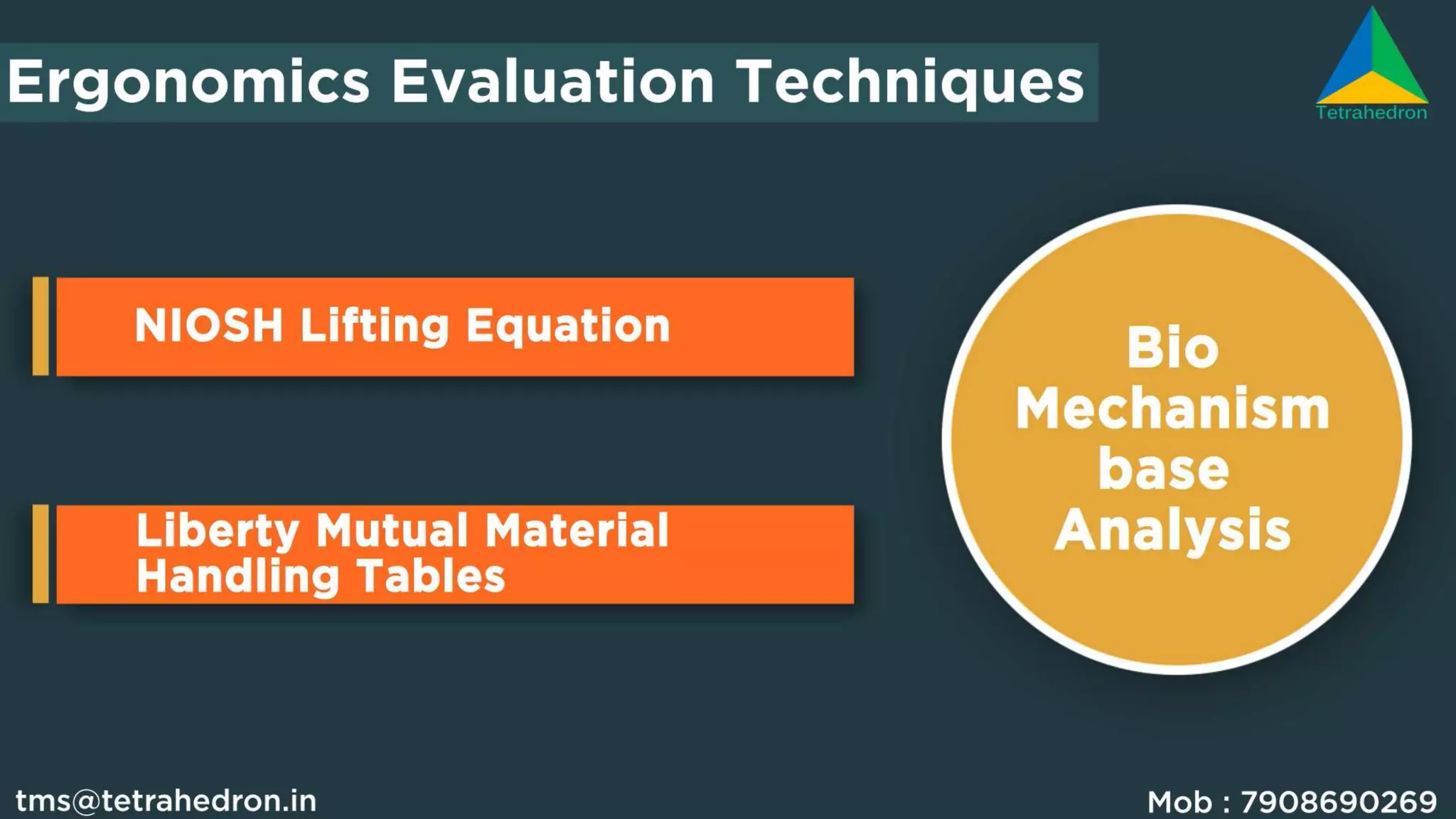 Ergonomics Evaluation Techniques

Tetrahedron

NIOSH Lifting Equation

Liberty Mutual Material Handling Tables

Bio Mechanism base Analysis

tms@tetrahedron.in

Mob : 7908690269